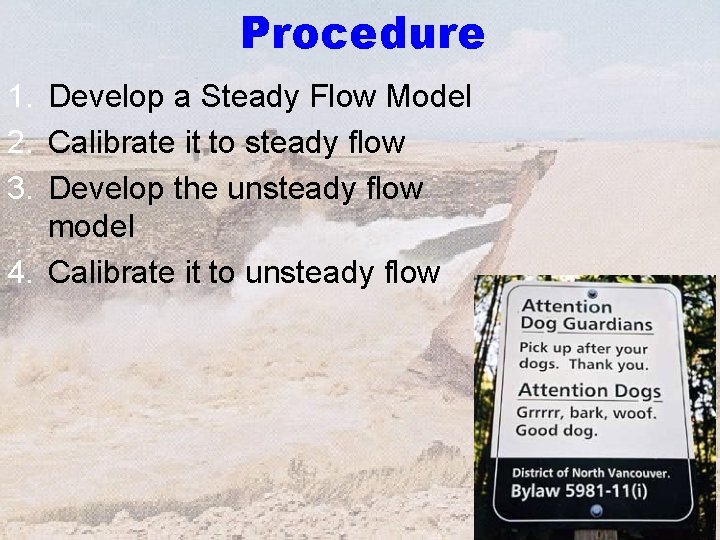 Procedure

1. Develop a Steady Flow Model
2. Calibrate it to steady flow
3. Develop the unsteady flow model
4. Calibrate it to unsteady flow

Attention Dog Guardians

Pick up after your dogs. Thank you.

Attention Dogs

Grrrrr, bark, woof. Good dog.

District of North Vancouver.
Bylaw 5981-11(i)